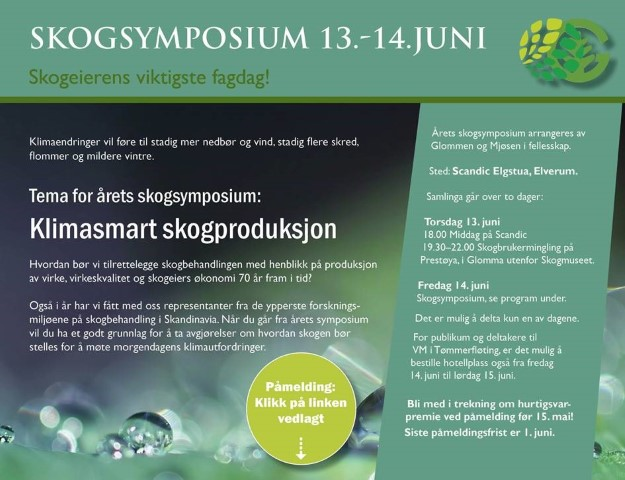 SKOGSYMPOSIUM 13.-14.JUNI

Skogeierens viktigste fagdag!

Klimaendringer vil føre til stadig mer nedbør og vind, stadig flere skred, flommer og mildere vintre.

Tema for årets skogsymposium:

Klimasmart skogproduksjon

Hvordan bør vi tilrettelegge skogbehandlingen med henblikk på produksjon av virke, virkeskvalitet og skogeiers økonomi 70 år fram i tid?

Også i år har vi fått med oss representanter fra de ypperste forskningsmiljøene på skogbehandling i Skandinavia. Når du går fra årets symposium vil du ha et godt grunnlag for å ta avgjørelser om hvordan skogen bør stelles for å møte morgendagens klimautfordringer.

Påmelding: Klikk på linken vedlagt

Årets skogsymposium arrangeres av Glommen og Mjøsen i fellesskap.

Sted: Scandic Elgstua, Elverum.

Samlinga går over to dager:

Torsdag 13. juni
18.00 Middag på Scandic
19.30–22.00 Skogbrukermingling på Prestøya, i Glomma utenfor Skogmuseet.

Fredag 14. juni
Skogsymposium, se program under.

Det er mulig å delta kun en av dagene.

For publikum og deltakere til VM i Tømmerfløting, er det mulig å bestille hotellplass også fra fredag 14. juni til lørdag 15. juni.

Bli med i trekning om hurtigsvarpremie ved påmelding før 15. mai!
Siste påmeldingsfrist er 1. juni.